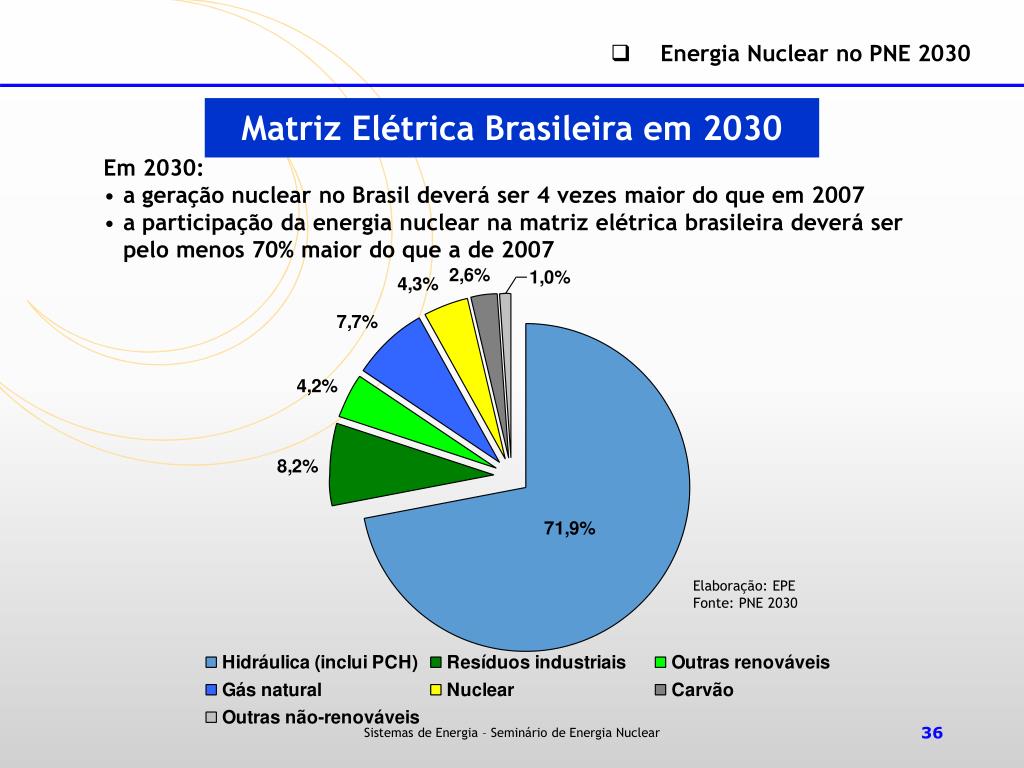 ❑ Energia Nuclear no PNE 2030

Matriz Elétrica Brasileira em 2030

Em 2030:
• a geração nuclear no Brasil deverá ser 4 vezes maior do que em 2007
• a participação da energia nuclear na matriz elétrica brasileira deverá ser pelo menos 70% maior do que a de 2007

4,3%
2,6%
1,0%
7,7%
4,2%
8,2%
71,9%

Elaboração: EPE
Fonte: PNE 2030

Hidráulica (inclui PCH)
Resíduos industriais
Outras renováveis
Gás natural
Nuclear
Carvão
Outras não-renováveis

Sistemas de Energia – Seminário de Energia Nuclear
36